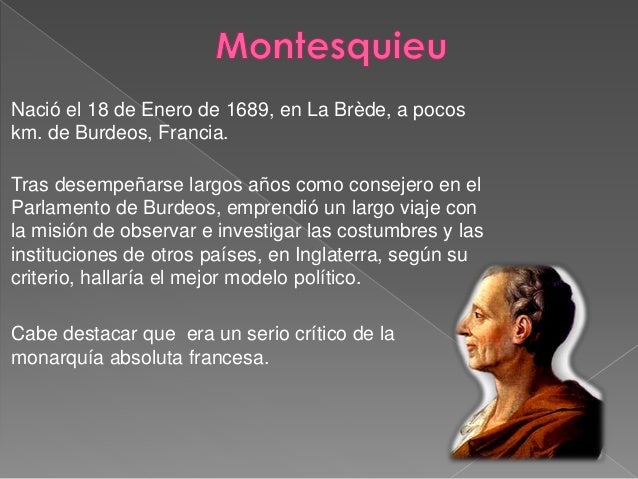 Montesquieu

Nació el 18 de Enero de 1689, en La Brède, a pocos km. de Burdeos, Francia.

Tras desempeñarse largos años como consejero en el Parlamento de Burdeos, emprendió un largo viaje con la misión de observar e investigar las costumbres y las instituciones de otros países, en Inglaterra, según su criterio, hallaría el mejor modelo político.

Cabe destacar que  era un serio crítico de la monarquía absoluta francesa.